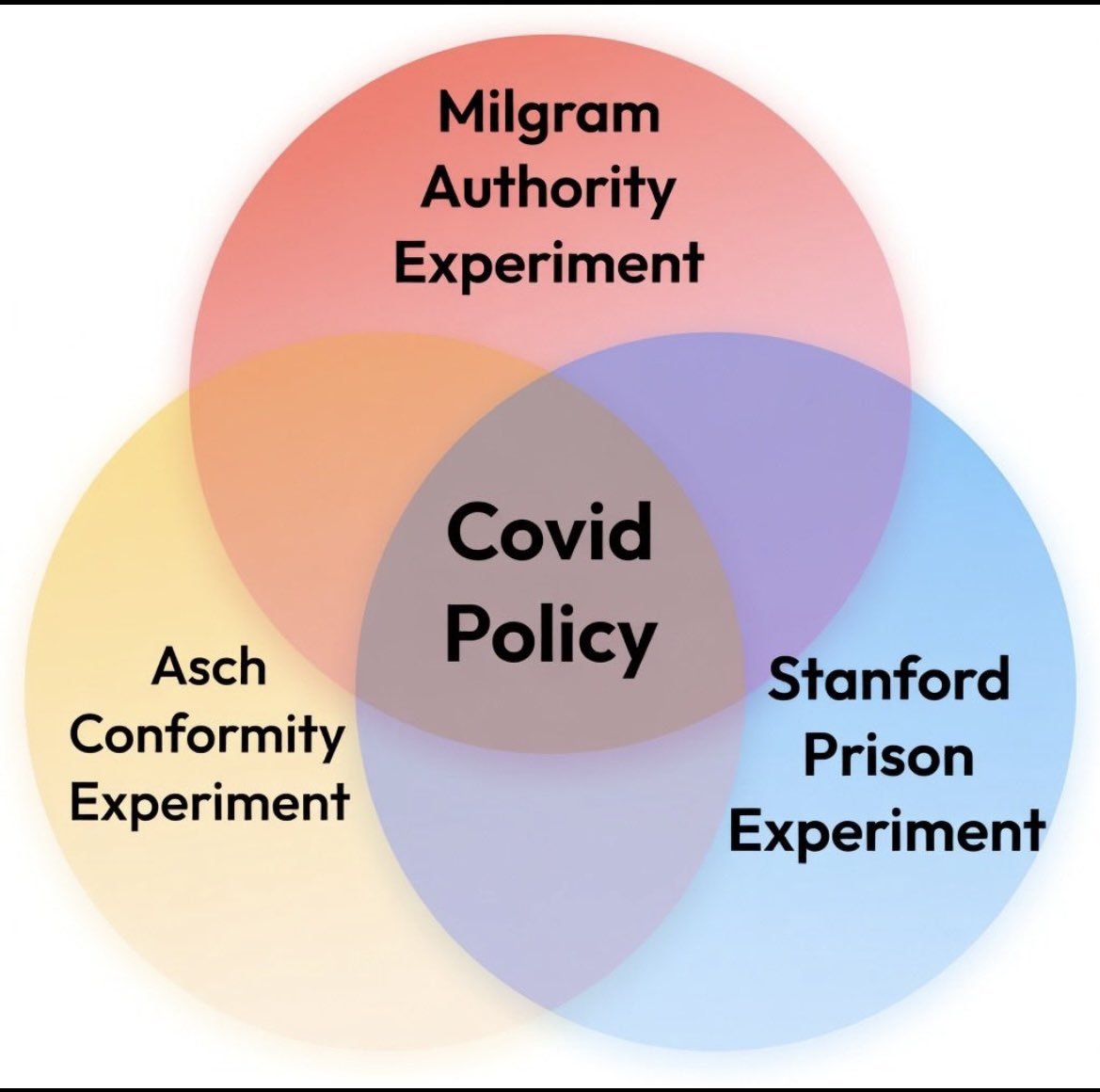 Milgram Authority Experiment

Covid Policy

Asch Conformity Experiment

Stanford Prison Experiment